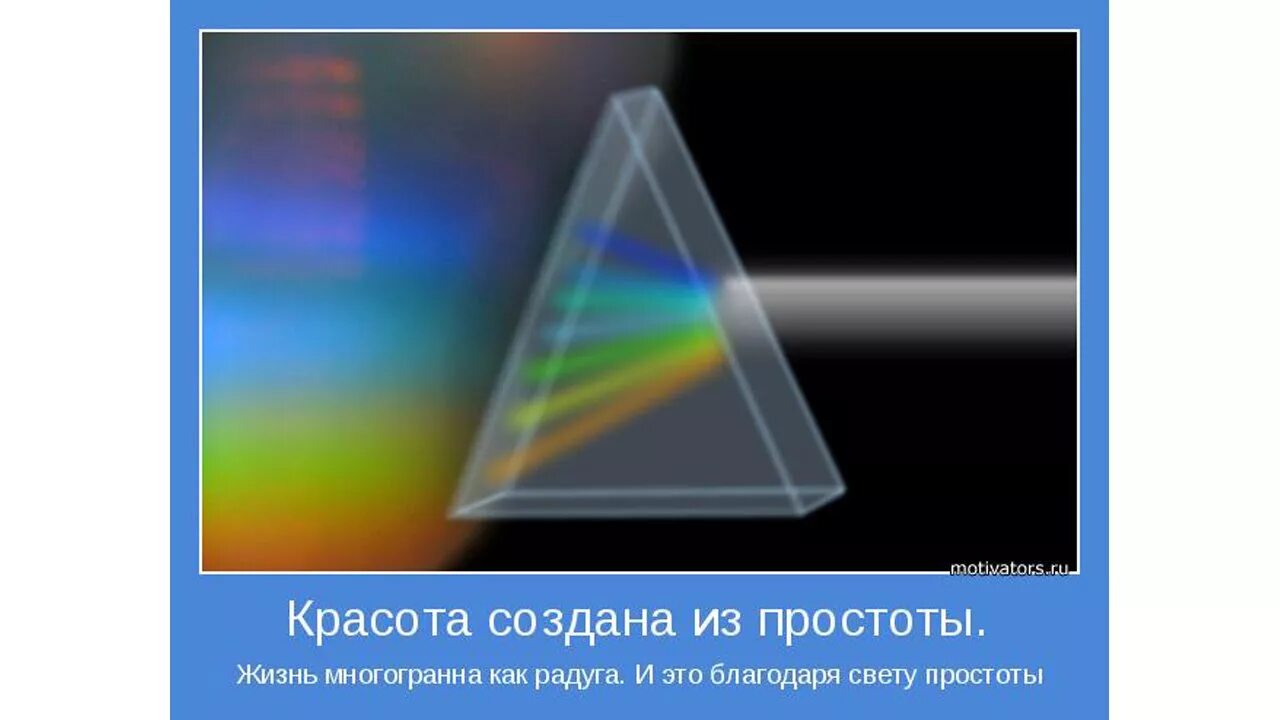 motivators.ru

Красота создана из простоты.

Жизнь многогранна как радуга. И это благодаря свету простоты